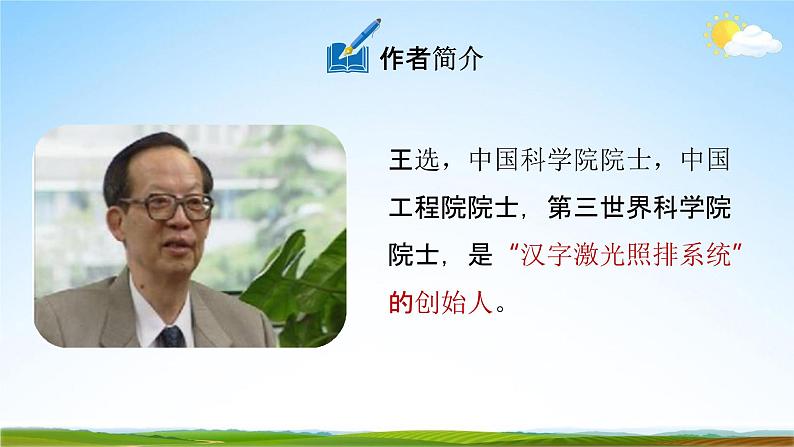 作者简介

王选，中国科学院院士，中国工程院院士，第三世界科学院院士，是“汉字激光照排系统”的创始人。